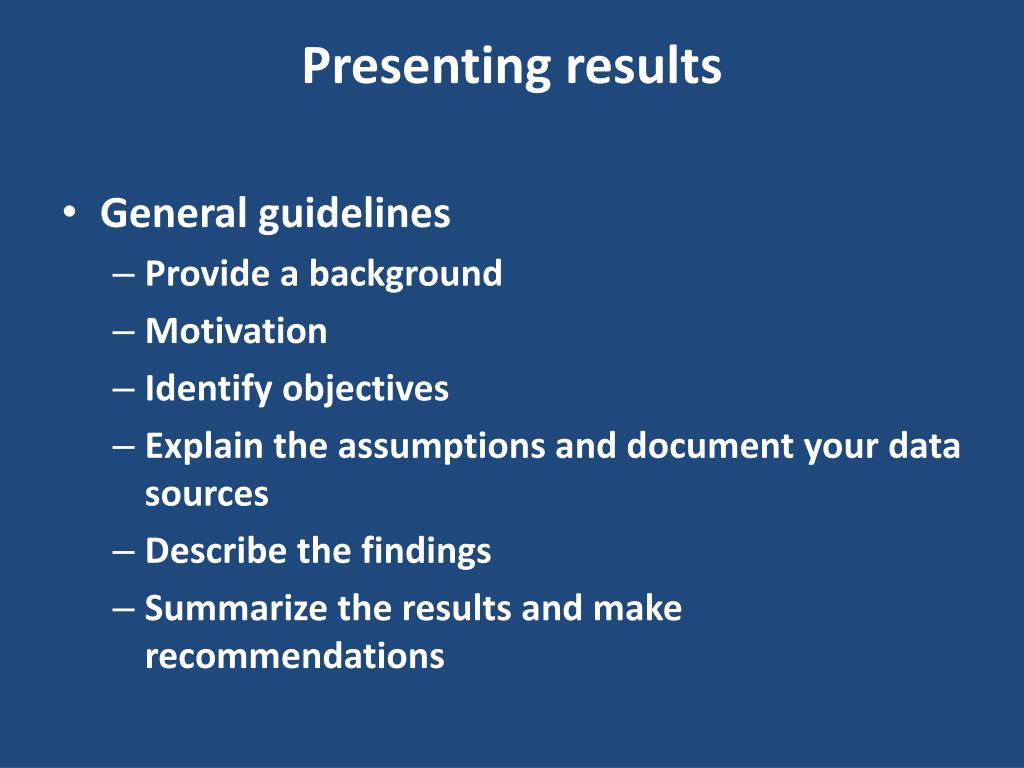 Presenting results

• General guidelines
– Provide a background
– Motivation
– Identify objectives
– Explain the assumptions and document your data sources
– Describe the findings
– Summarize the results and make recommendations